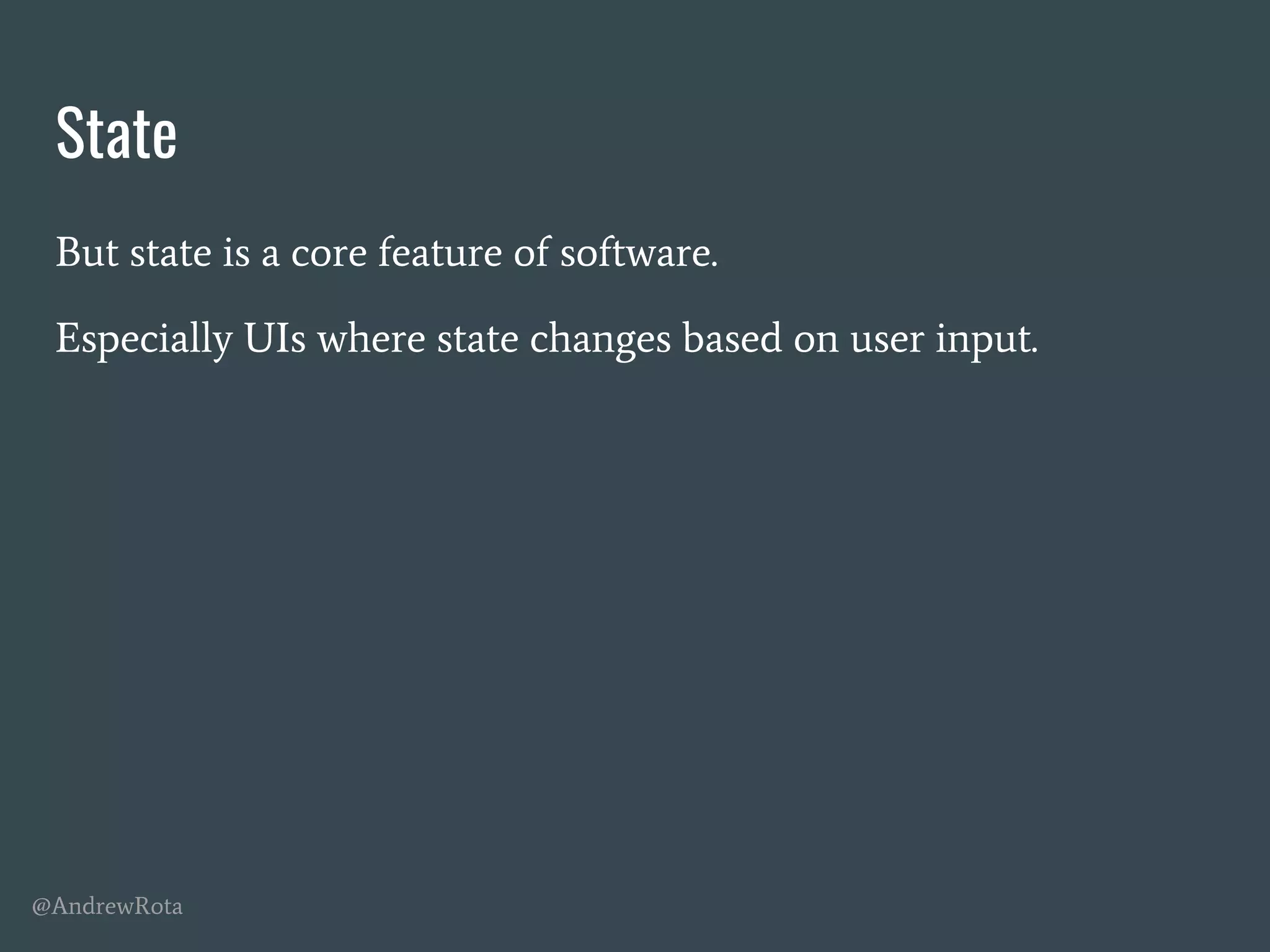 State

But state is a core feature of software.

Especially UIs where state changes based on user input.

@AndrewRota